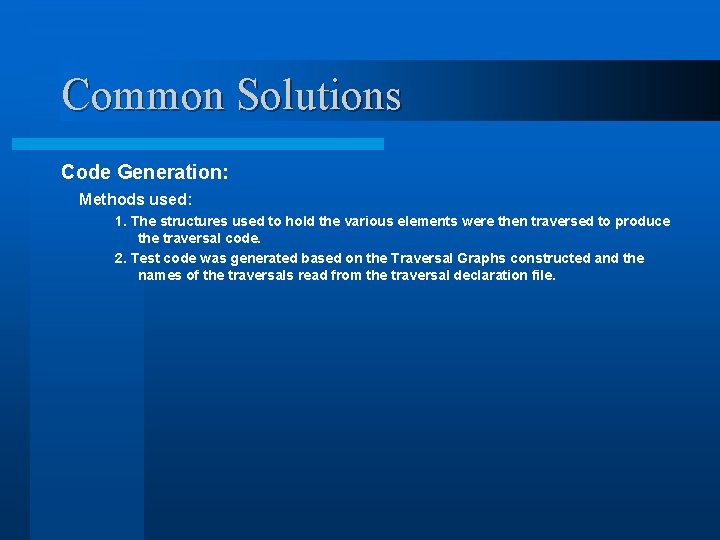 Common Solutions

Code Generation:

Methods used:

1. The structures used to hold the various elements were then traversed to produce the traversal code.

2. Test code was generated based on the Traversal Graphs constructed and the names of the traversals read from the traversal declaration file.